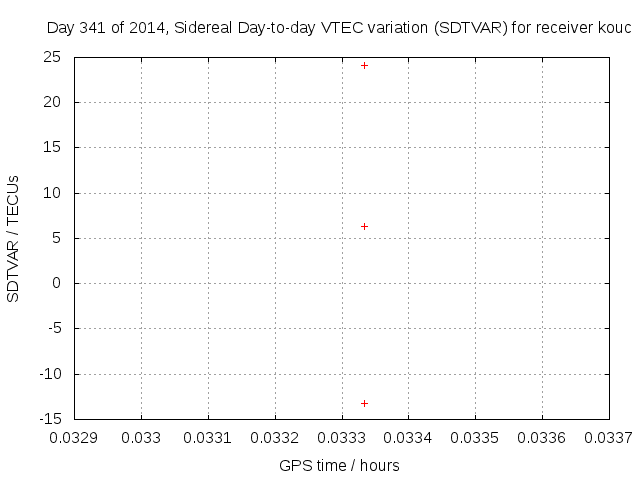 Day 341 of 2014, Sidereal Day-to-day VTEC variation (SDTVAR) for receiver kouc

SDTVAR / TECUs

25
20
15
10
5
0
-5
-10
-15

0.0329 0.033 0.0331 0.0332 0.0333 0.0334 0.0335 0.0336 0.0337

GPS time / hours